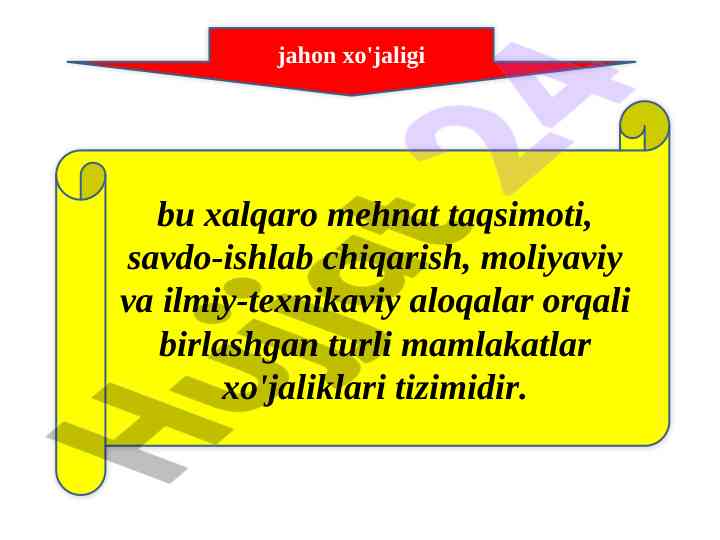 jahon xo'jaligi

bu xalqaro mehnat taqsimoti, savdo-ishlab chiqarish, moliyaviy va ilmiy-texnikaviy aloqalar orqali birlashgan turli mamlakatlar xo'jaliklari tizimidir.

Hujjat 24